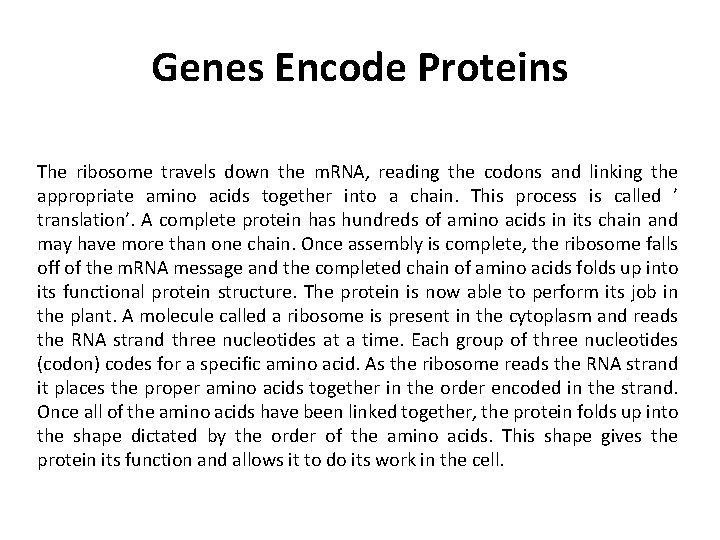 Genes Encode Proteins

The ribosome travels down the mRNA, reading the codons and linking the appropriate amino acids together into a chain. This process is called ’ translation’. A complete protein has hundreds of amino acids in its chain and may have more than one chain. Once assembly is complete, the ribosome falls off of the mRNA message and the completed chain of amino acids folds up into its functional protein structure. The protein is now able to perform its job in the plant. A molecule called a ribosome is present in the cytoplasm and reads the RNA strand three nucleotides at a time. Each group of three nucleotides (codon) codes for a specific amino acid. As the ribosome reads the RNA strand it places the proper amino acids together in the order encoded in the strand. Once all of the amino acids have been linked together, the protein folds up into the shape dictated by the order of the amino acids. This shape gives the protein its function and allows it to do its work in the cell.